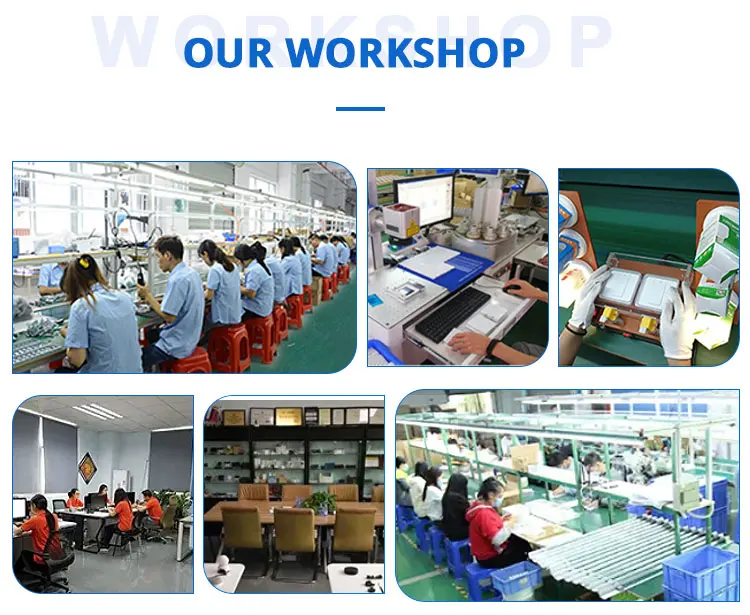 WORKSHOP
OUR WORKSHOP